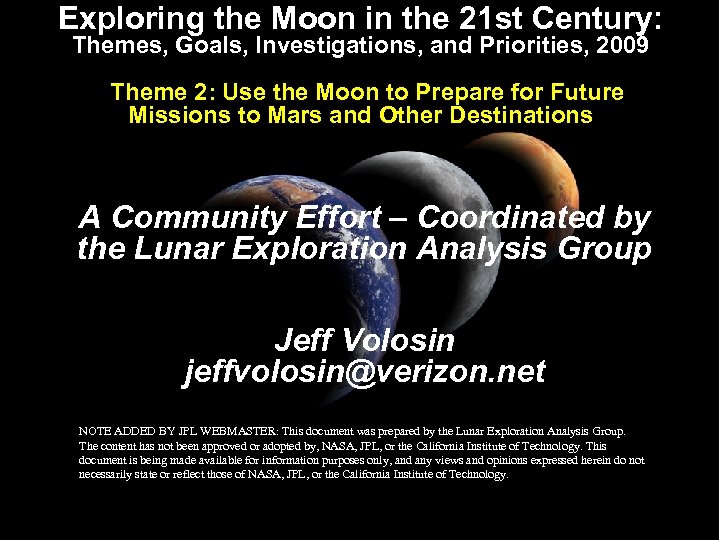 Exploring the Moon in the 21st Century:
Themes, Goals, Investigations, and Priorities, 2009

Theme 2: Use the Moon to Prepare for Future Missions to Mars and Other Destinations

A Community Effort – Coordinated by the Lunar Exploration Analysis Group

Jeff Volosin
jeffvolosin@verizon.net

NOTE ADDED BY JPL WEBMASTER: This document was prepared by the Lunar Exploration Analysis Group. The content has not been approved or adopted by, NASA, JPL, or the California Institute of Technology. This document is being made available for information purposes only, and any views and opinions expressed herein do not necessarily state or reflect those of NASA, JPL, or the California Institute of Technology.